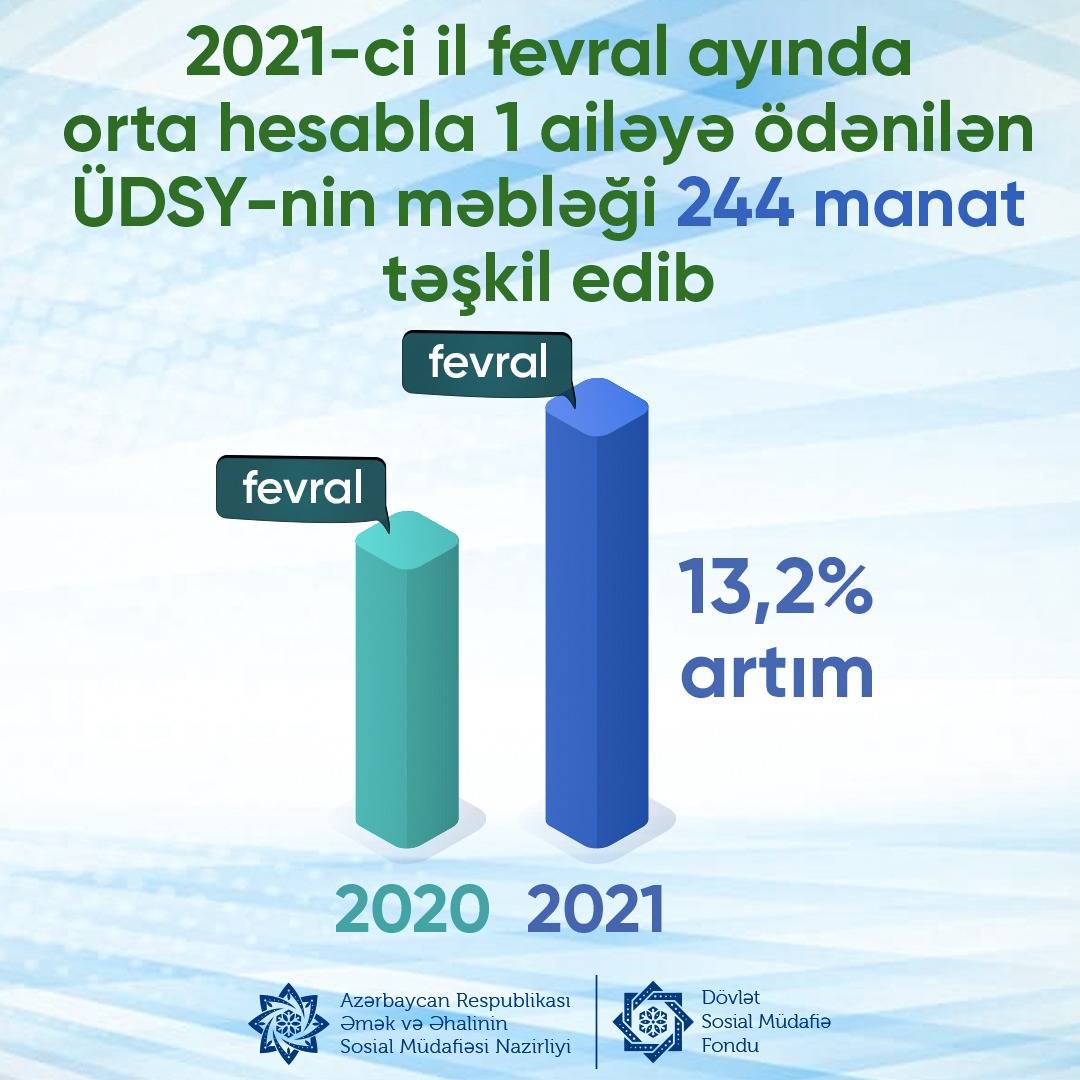 2021-ci il fevral ayında orta hesabla 1 ailəyə ödənilən ÜDSY-nin məbləği 244 manat təşkil edib

fevral

fevral

13,2% artım

2020 2021

Azərbaycan Respublikası Əmək və Əhalinin Sosial Müdafiəsi Nazirliyi

Dövlət Sosial Müdafiə Fondu